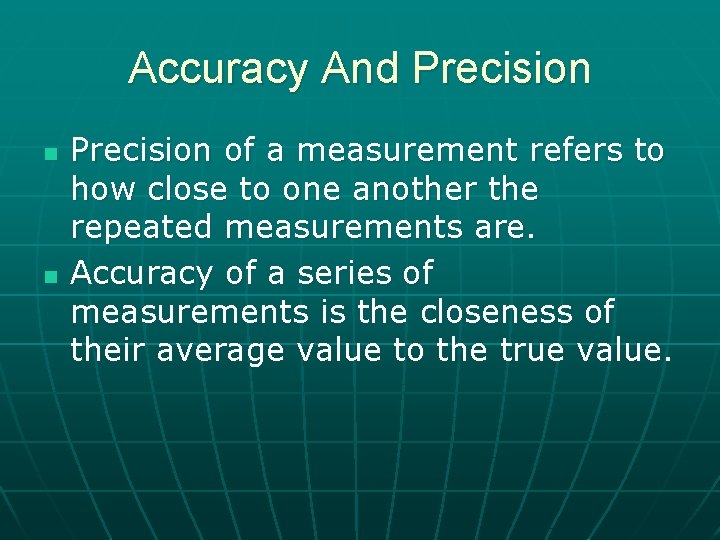 Accuracy And Precision

- Precision of a measurement refers to how close to one another the repeated measurements are.
- Accuracy of a series of measurements is the closeness of their average value to the true value.